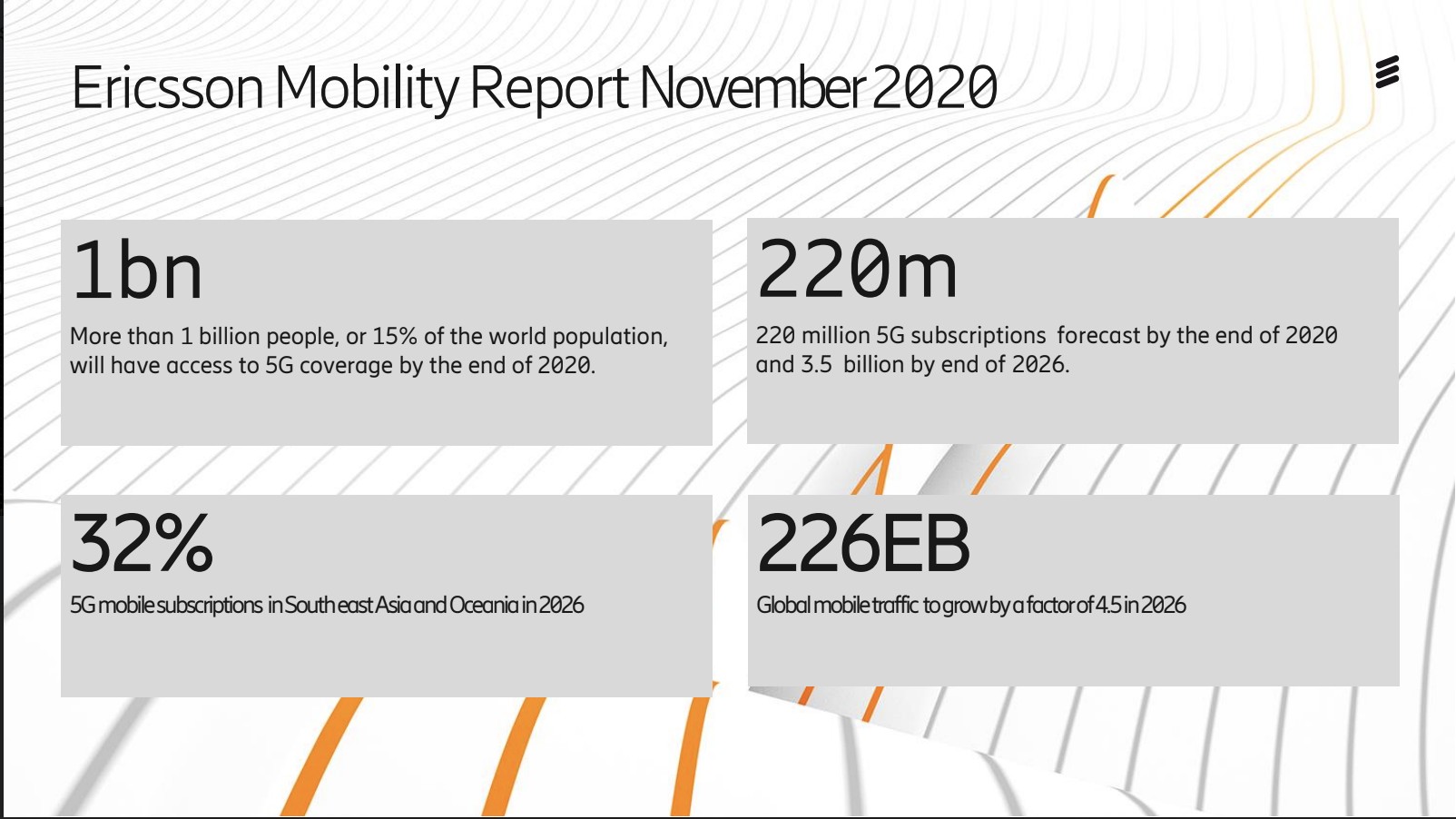 Ericsson Mobility Report November 2020

1bn

More than 1 billion people, or 15% of the world population, will have access to 5G coverage by the end of 2020.

220m

220 million 5G subscriptions forecast by the end of 2020 and 3.5 billion by end of 2026.

32%

5G mobile subscriptions in South east Asia and Oceania in 2026

226EB

Global mobile traffic to grow by a factor of 4.5 in 2026